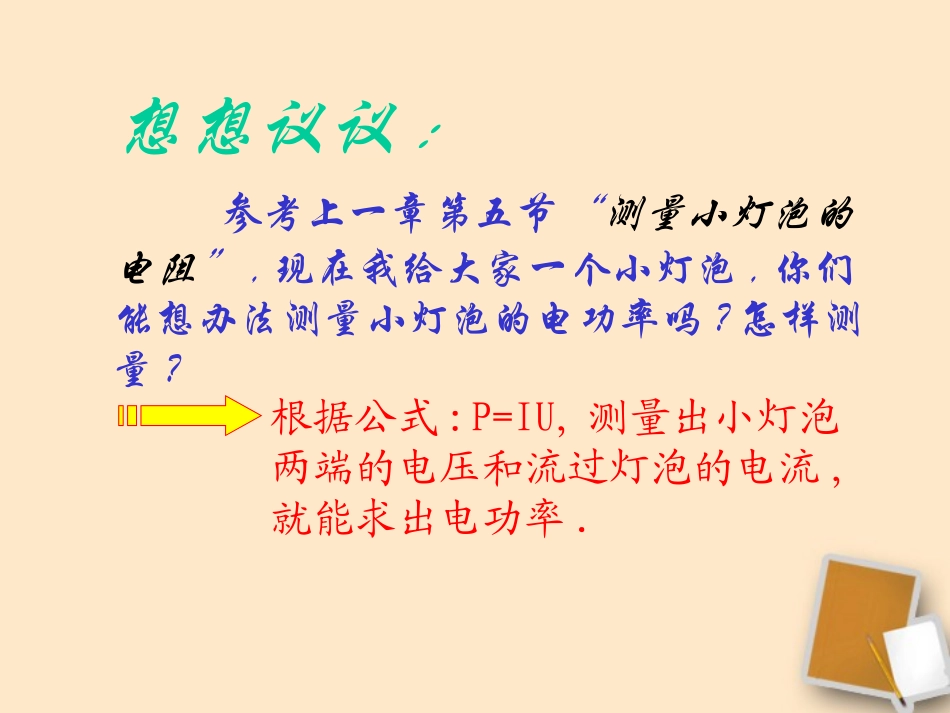 想想议议：

参考上一章第五节“测量小灯泡的电阻”，现在我给大家一个小灯泡，你们能想办法测量小灯泡的电功率吗？怎样测量？

根据公式：P=IU，测量出小灯泡两端的电压和流过灯泡的电流，就能求出电功率．